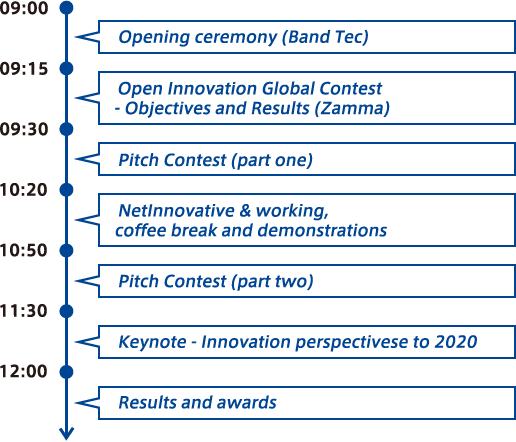 09:00

Opening ceremony (Band Tec)

09:15

Open Innovation Global Contest - Objectives and Results (Zamma)

09:30

Pitch Contest (part one)

10:20

NetInnovative & working, coffee break and demonstrations

10:50

Pitch Contest (part two)

11:30

Keynote - Innovation perspectivese to 2020

12:00

Results and awards